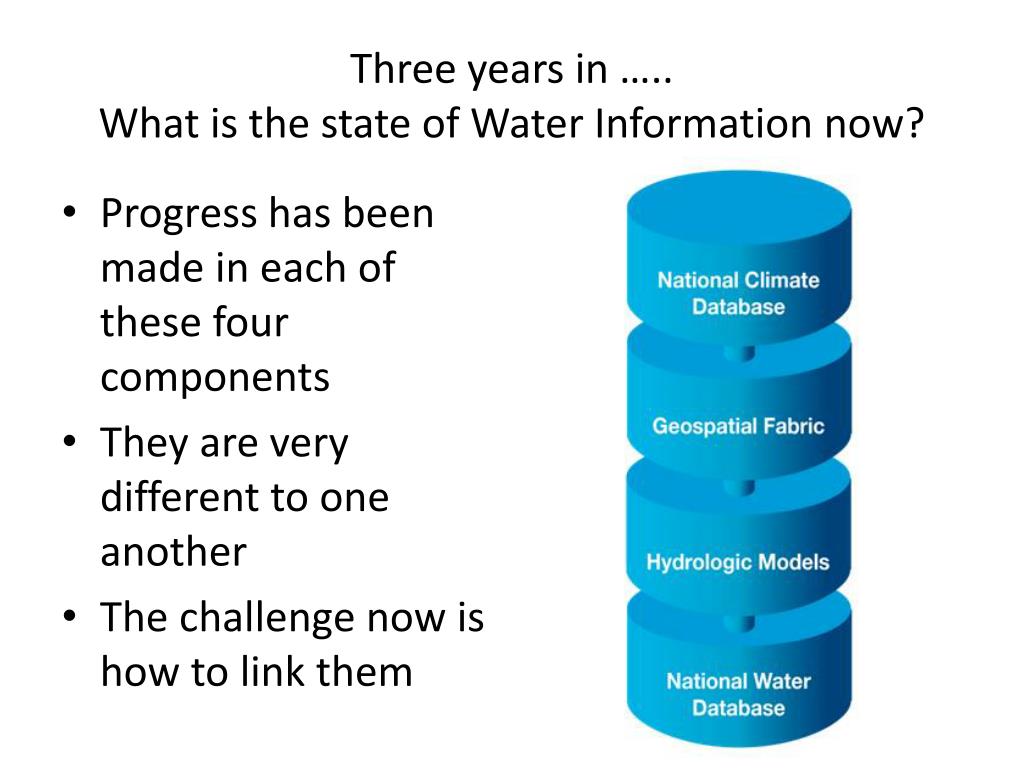 Three years in …..
What is the state of Water Information now?

• Progress has been made in each of these four components
• They are very different to one another
• The challenge now is how to link them

National Climate Database
Geospatial Fabric
Hydrologic Models
National Water Database